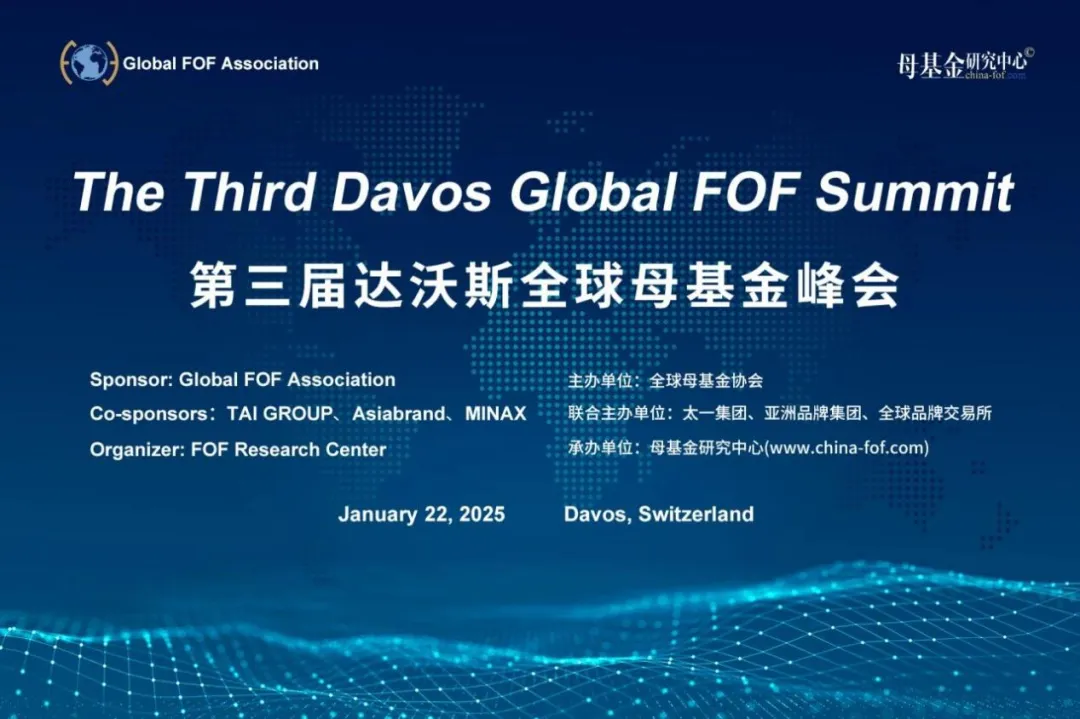 Global FOF Association

母基金研究中心©
china-fof.com

The Third Davos Global FOF Summit

第三届达沃斯全球母基金峰会

Sponsor: Global FOF Association
Co-sponsors：TAI GROUP、Asiabrand、MINAX
Organizer: FOF Research Center

主办单位：全球母基金协会
联合主办单位：太一集团、亚洲品牌集团、全球品牌交易所
承办单位：母基金研究中心(www.china-fof.com)

January 22, 2025 Davos, Switzerland